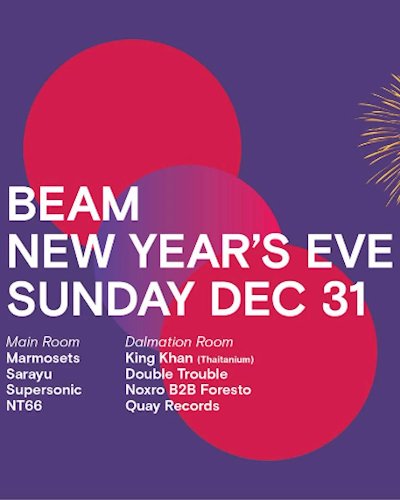 BEAM
NEW YEAR'S EVE
SUNDAY DEC 31

Main Room
Marmosets
Sarayu
Supersonic
NT66

Dalmation Room
King Khan (Thaitanium)
Double Trouble
Noxro B2B Foresto
Quay Records